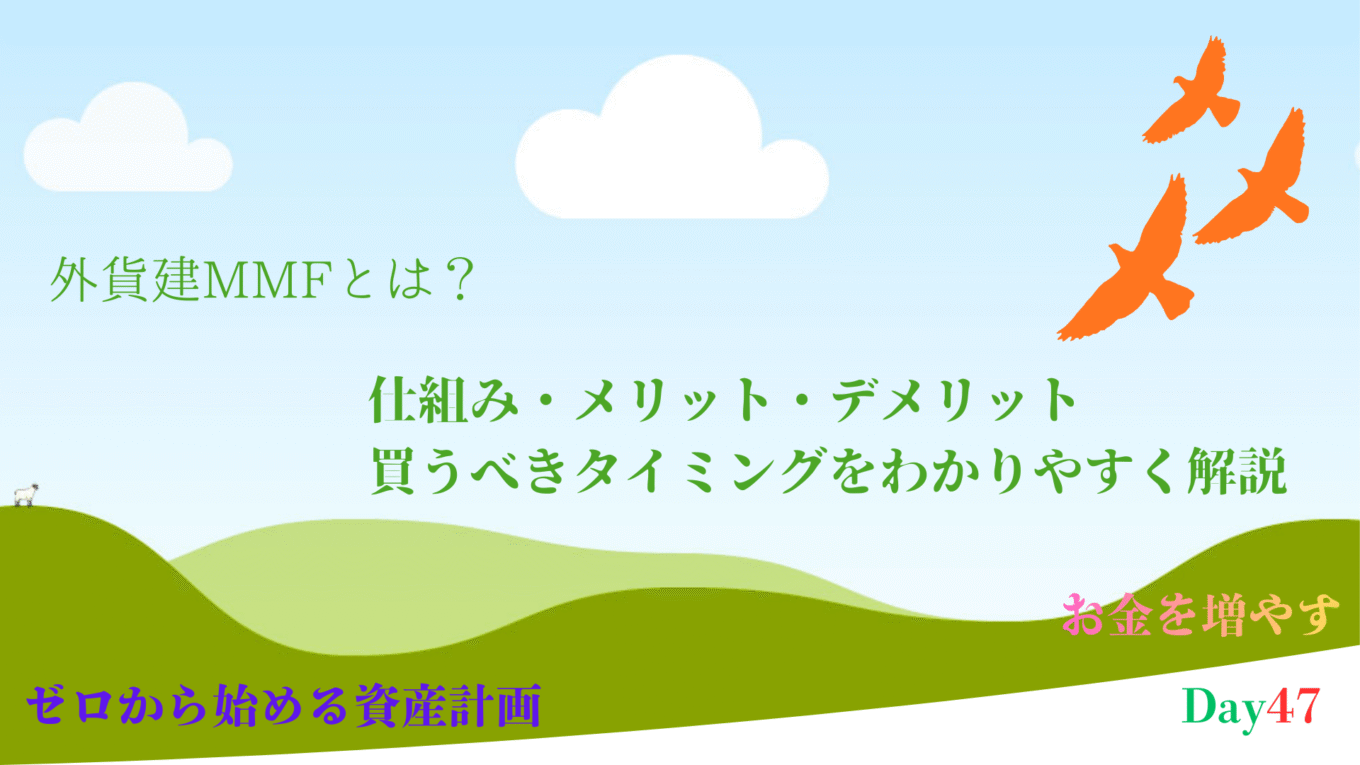 外貨建MMFとは？

仕組み・メリット・デメリット
買うべきタイミングをわかりやすく解説

お金を増やす

ゼロから始める資産計画

Day47